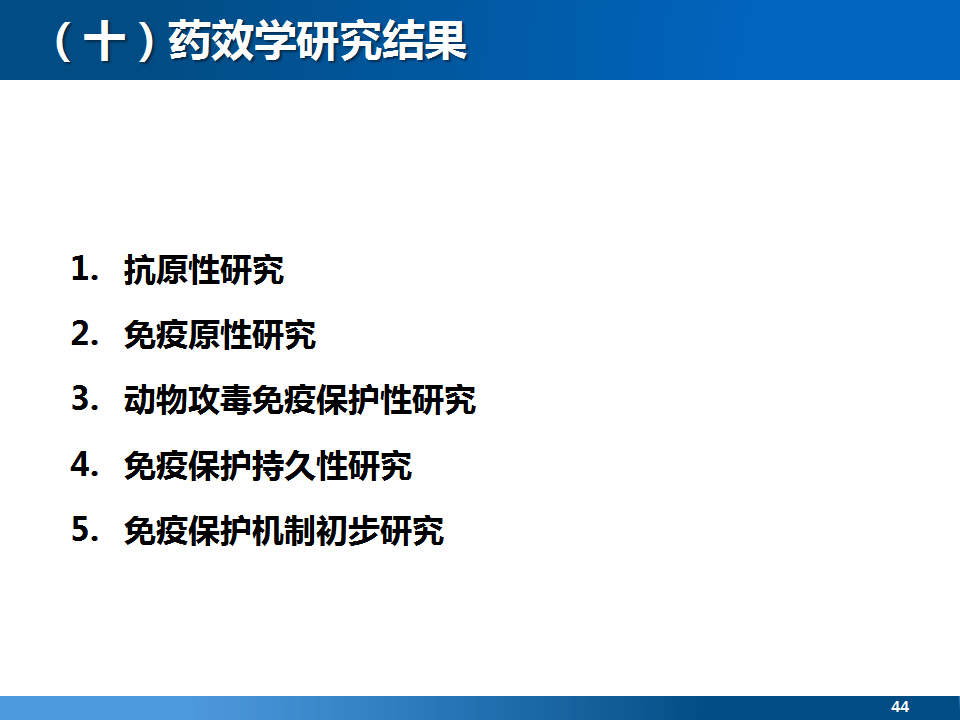 （十）药效学研究结果

1. 抗原性研究
2. 免疫原性研究
3. 动物攻毒免疫保护性研究
4. 免疫保护持久性研究
5. 免疫保护机制初步研究

44